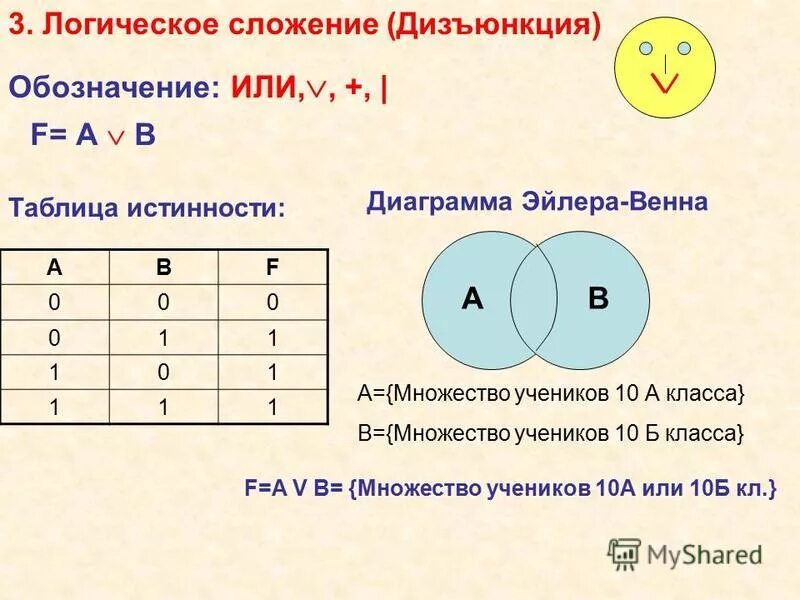 3. Логическое сложение (Дизъюнкция)

Обозначение: ИЛИ,$\vee$, +, |

F= A $\vee$ B

Таблица истинности:

| A | B | F |
|---|---|---|
| 0 | 0 | 0 |
| 0 | 1 | 1 |
| 1 | 0 | 1 |
| 1 | 1 | 1 |

Диаграмма Эйлера-Венна

A

B

A={Множество учеников 10 А класса}

B={Множество учеников 10 Б класса}

F=A V B= {Множество учеников 10А или 10Б кл.}

MyShared